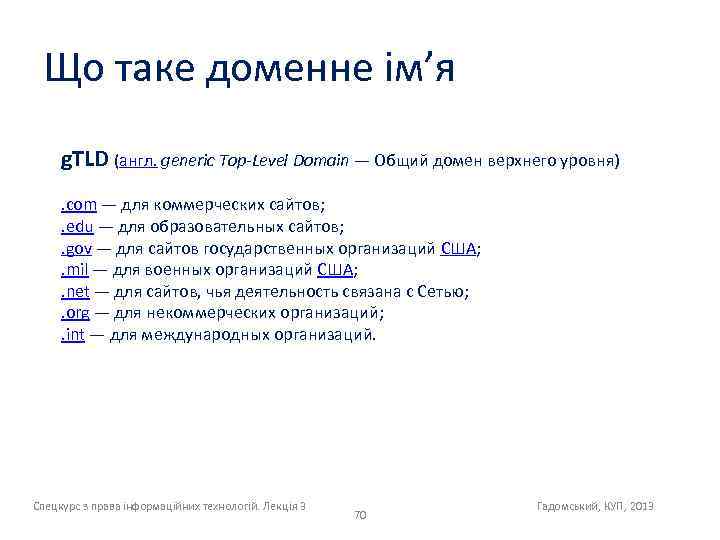 Що таке доменне ім’я

gTLD (англ. generic Top-Level Domain — Общий домен верхнего уровня)

.com — для коммерческих сайтов;
.edu — для образовательных сайтов;
.gov — для сайтов государственных организаций США;
.mil — для военных организаций США;
.net — для сайтов, чья деятельность связана с Сетью;
.org — для некоммерческих организаций;
.int — для международных организаций.

Спецкурс з права інформаційних технологій. Лекція 3

70

Гадомський, КУП, 2013